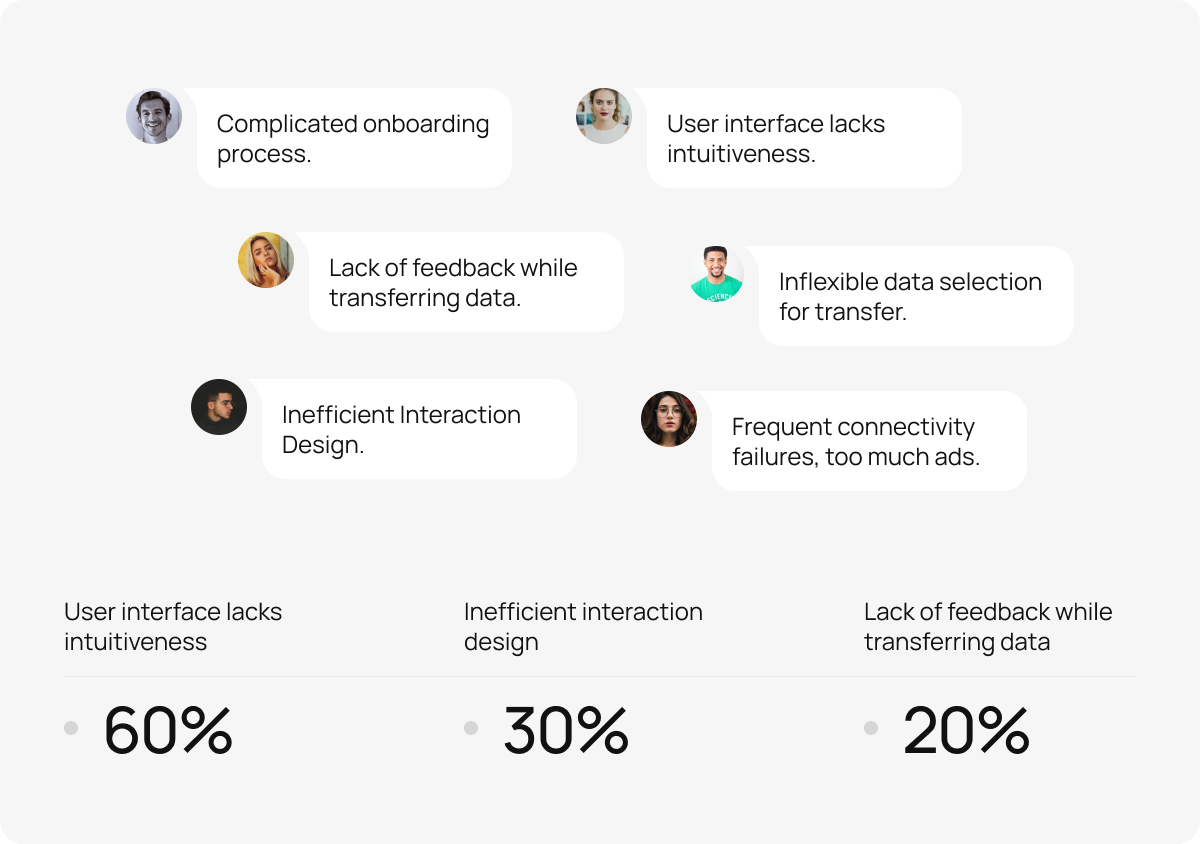 Complicated onboarding process.

User interface lacks intuitiveness.

Lack of feedback while transferring data.

Inflexible data selection for transfer.

Inefficient Interaction Design.

Frequent connectivity failures, too much ads.

User interface lacks intuitiveness

60%

Inefficient interaction design

30%

Lack of feedback while transferring data

20%